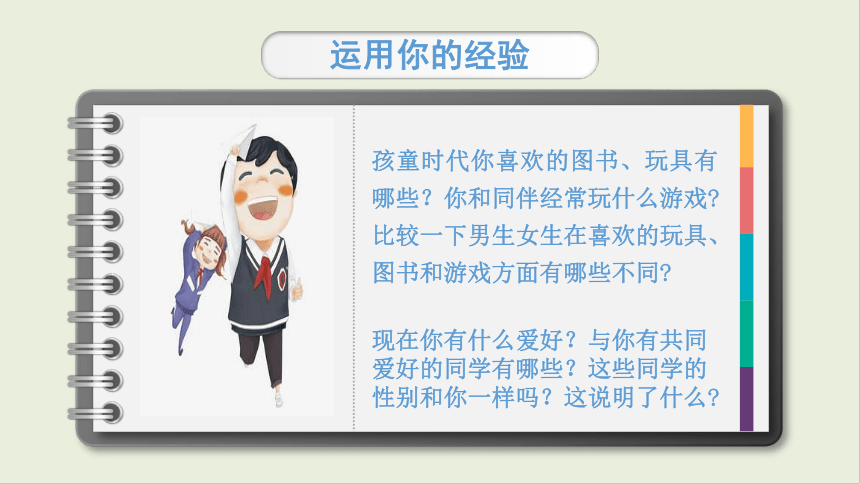 运用你的经验

孩童时代你喜欢的图书、玩具有哪些？你和同伴经常玩什么游戏？比较一下男生女生在喜欢的玩具、图书和游戏方面有哪些不同？

现在你有什么爱好？与你有共同爱好的同学有哪些？这些同学的性别和你一样吗？这说明了什么？